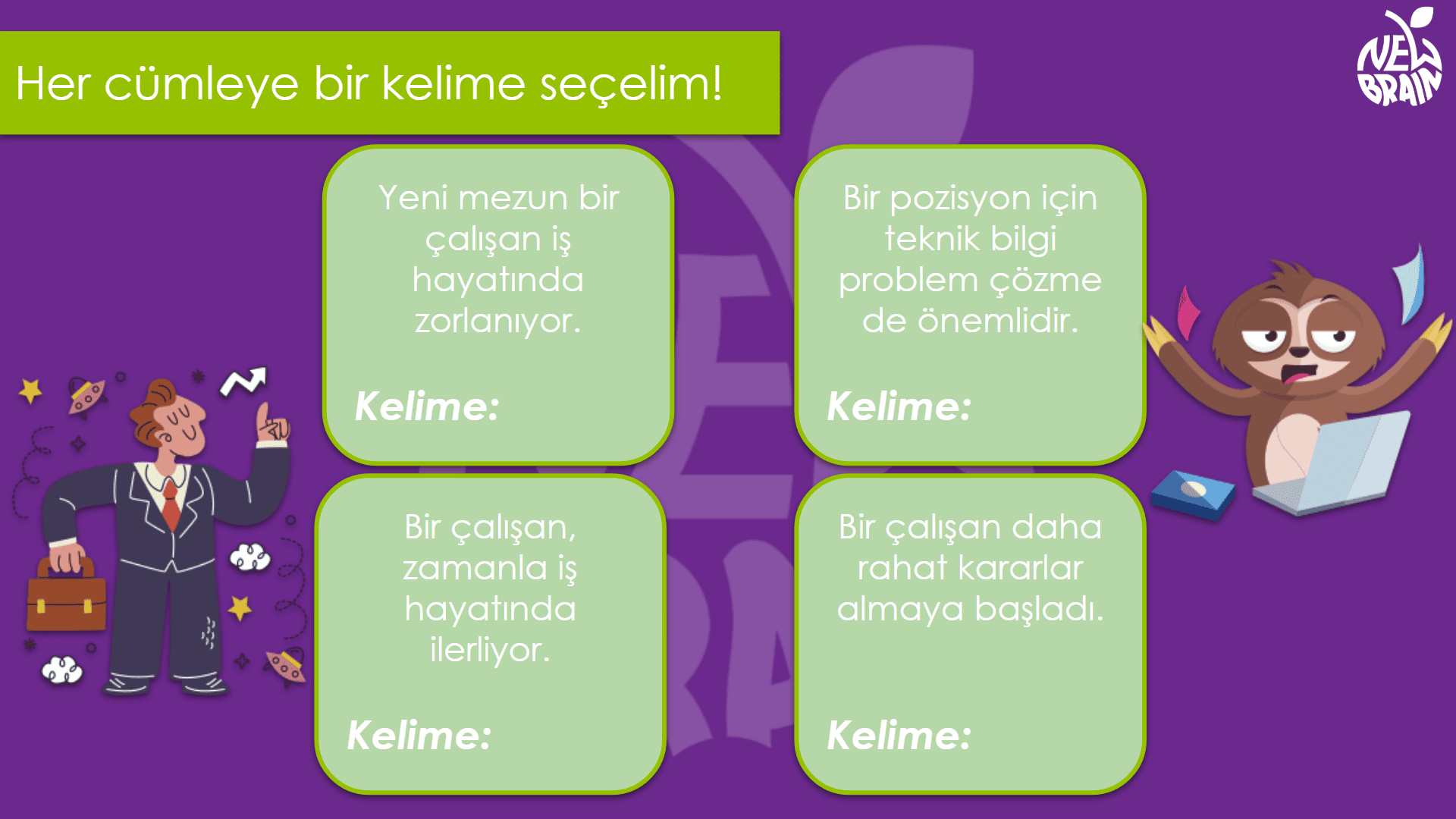 Her cümleye bir kelime seçelim!

NEW BRAIN

Yeni mezun bir çalışan iş hayatında zorlanıyor.

Kelime:

Bir pozisyon için teknik bilgi problem çözme de önemlidir.

Kelime:

Bir çalışan, zamanla iş hayatında ilerliyor.

Kelime:

Bir çalışan daha rahat kararlar almaya başladı.

Kelime: